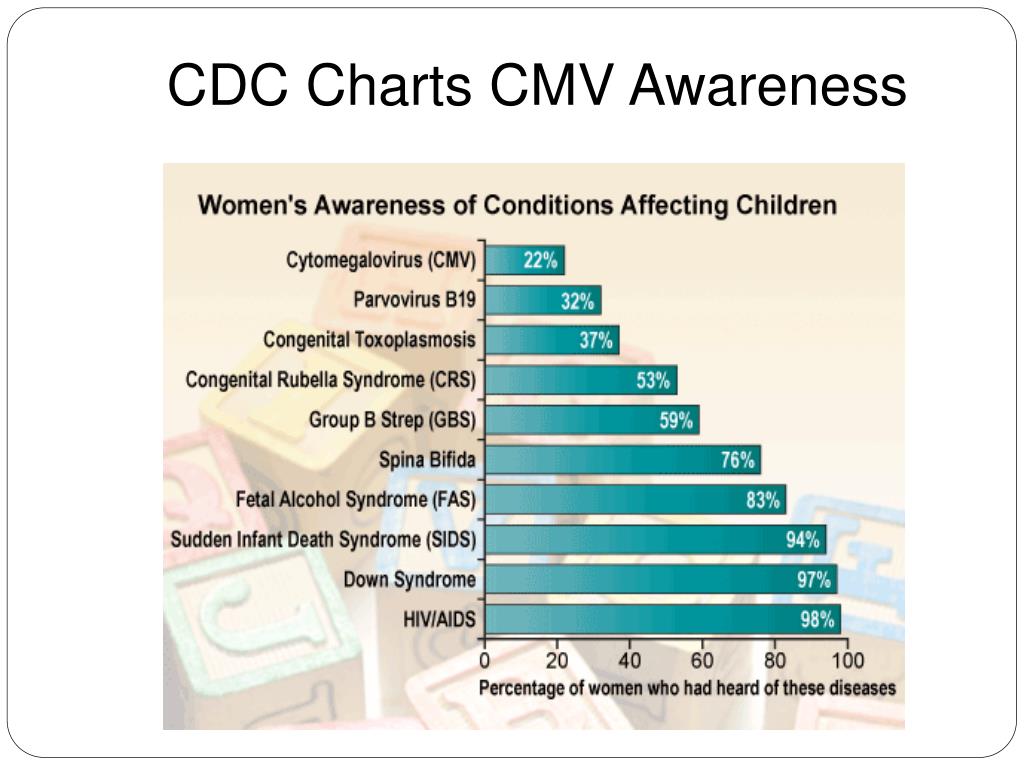 CDC Charts CMV Awareness

Women's Awareness of Conditions Affecting Children

Cytomegalovirus (CMV) 22%
Parvovirus B19 32%
Congenital Toxoplasmosis 37%
Congenital Rubella Syndrome (CRS) 53%
Group B Strep (GBS) 59%
Spina Bifida 76%
Fetal Alcohol Syndrome (FAS) 83%
Sudden Infant Death Syndrome (SIDS) 94%
Down Syndrome 97%
HIV/AIDS 98%

0 20 40 60 80 100
Percentage of women who had heard of these diseases